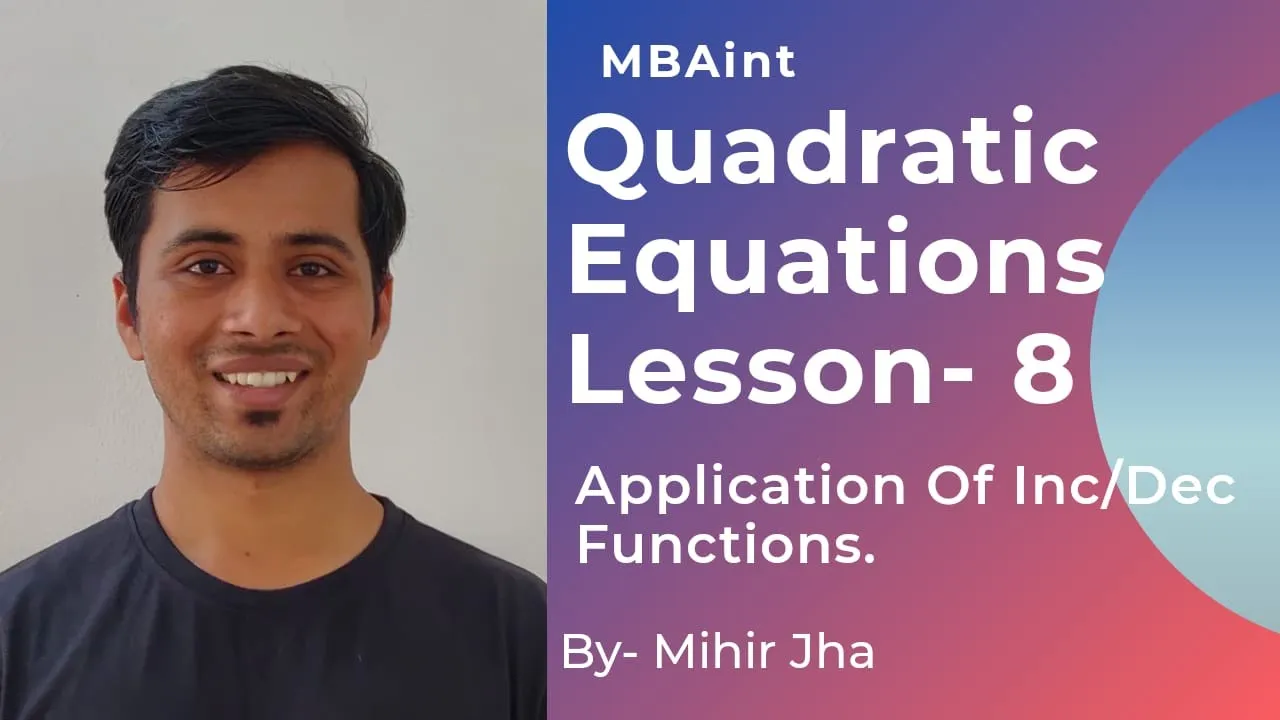 MBAint

Quadratic Equations Lesson- 8

Application Of Inc/Dec Functions.

By- Mihir Jha